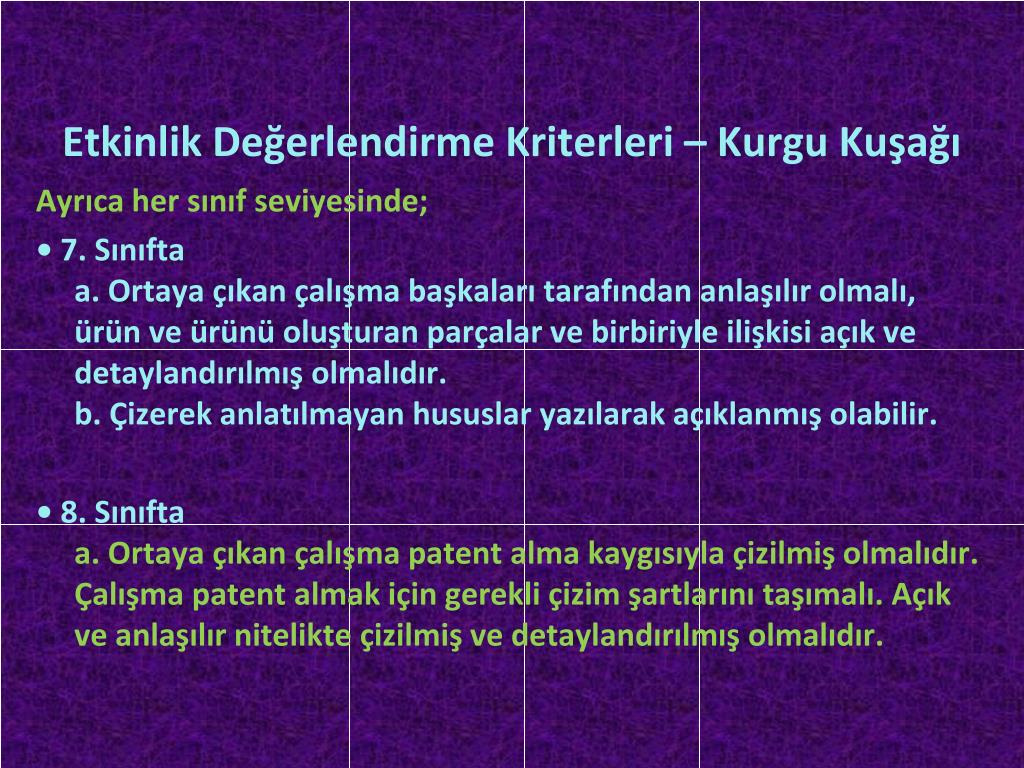 Etkinlik Değerlendirme Kriterleri – Kurgu Kuşağı

Ayrıca her sınıf seviyesinde;

• 7. Sınıfta

a. Ortaya çıkan çalışma başkaları tarafından anlaşılır olmalı, ürün ve ürünü oluşturan parçalar ve birbiriyle ilişkisi açık ve detaylandırılmış olmalıdır.

b. Çizerek anlatılmayan hususlar yazılarak açıklanmış olabilir.

• 8. Sınıfta

a. Ortaya çıkan çalışma patent alma kaygısıyla çizilmiş olmalıdır. Çalışma patent almak için gerekli çizim şartlarını taşımalı. Açık ve anlaşılır nitelikte çizilmiş ve detaylandırılmış olmalıdır.